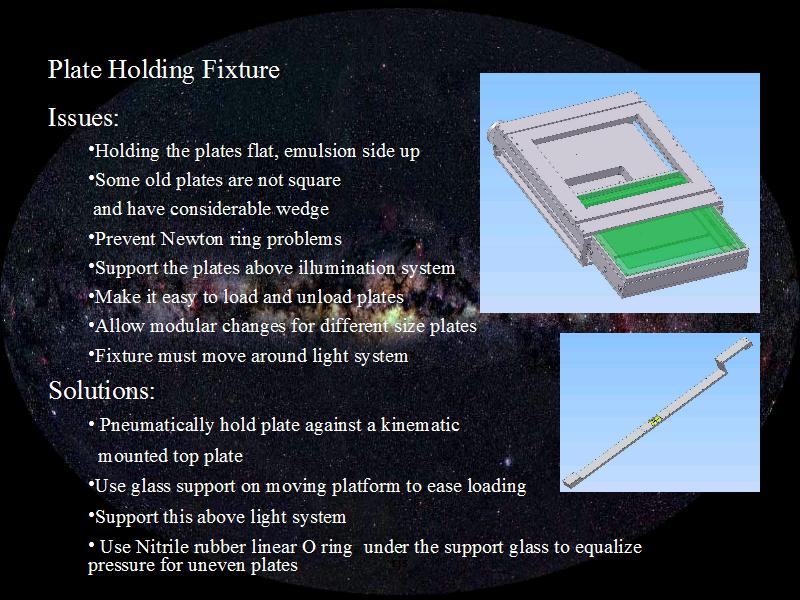 Plate Holding Fixture

Issues:

•Holding the plates flat, emulsion side up

•Some old plates are not square and have considerable wedge

•Prevent Newton ring problems

•Support the plates above illumination system

•Make it easy to load and unload plates

•Allow modular changes for different size plates

•Fixture must move around light system

Solutions:

• Pneumatically hold plate against a kinematic mounted top plate

•Use glass support on moving platform to ease loading

•Support this above light system

• Use Nitrile rubber linear O ring under the support glass to equalize pressure for uneven plates